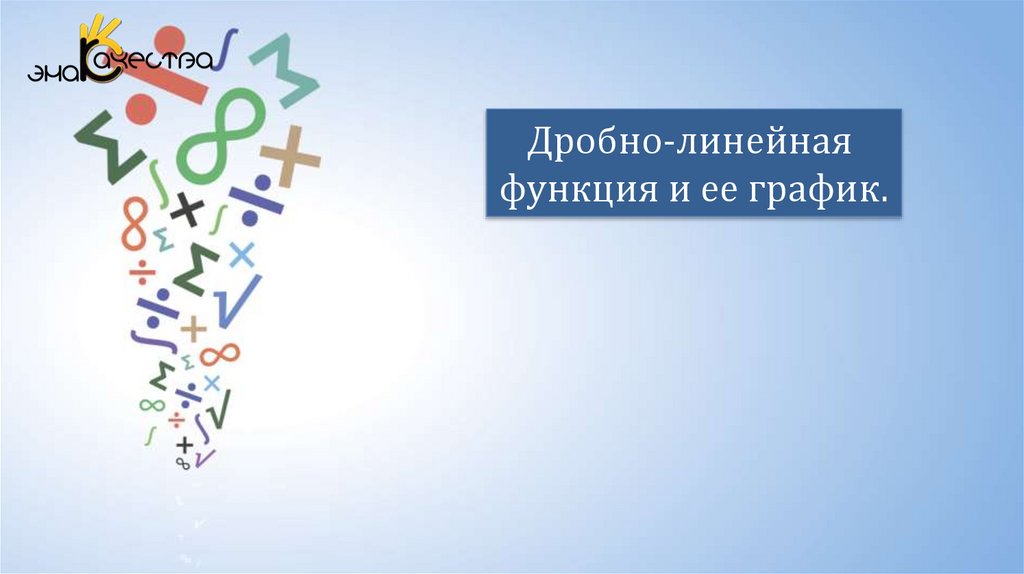 знак качества

Дробно-линейная функция и ее график.